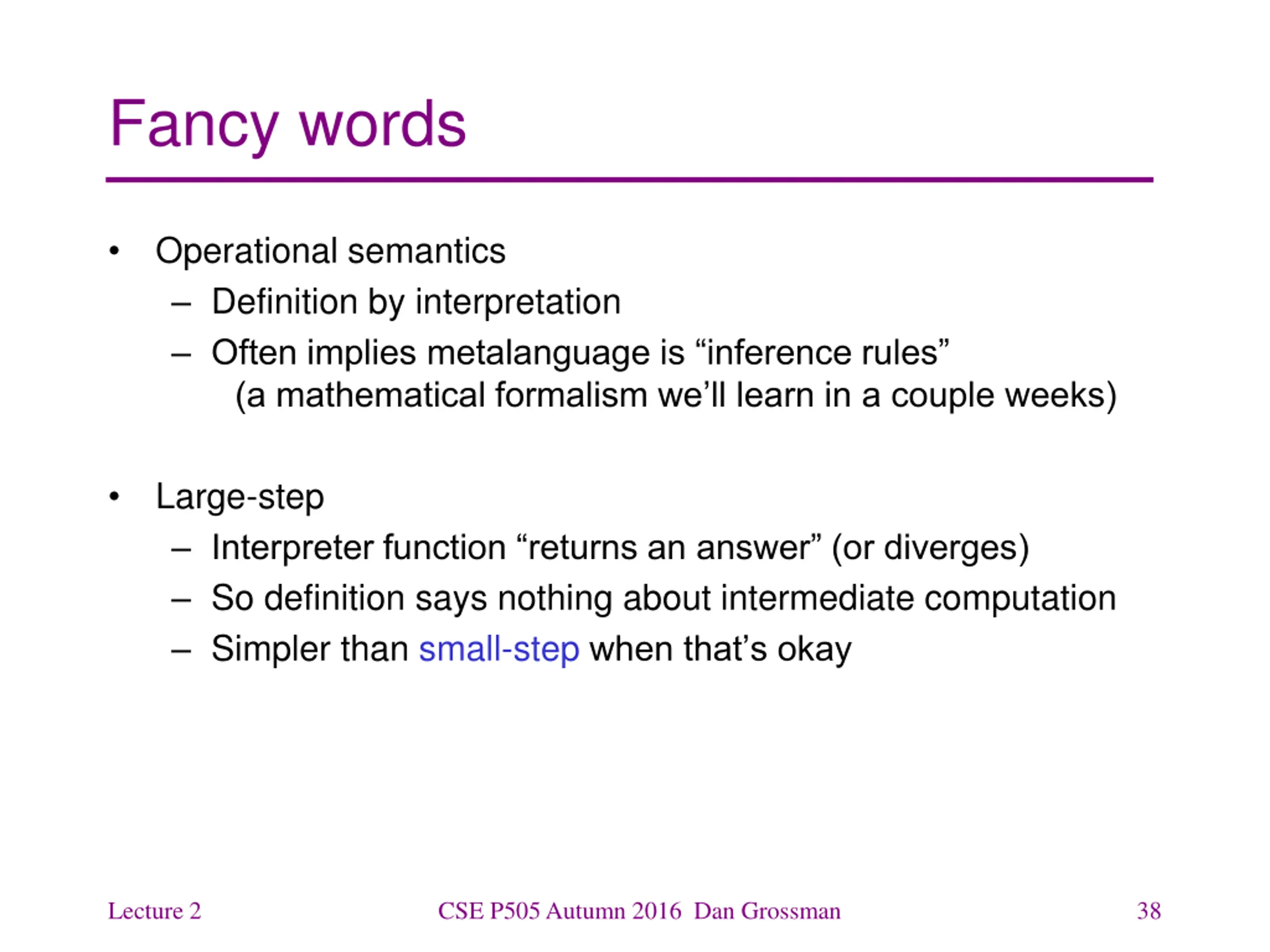 Fancy words

• Operational semantics
  – Definition by interpretation
  – Often implies metalanguage is “inference rules” (a mathematical formalism we’ll learn in a couple weeks)

• Large-step
  – Interpreter function “returns an answer” (or diverges)
  – So definition says nothing about intermediate computation
  – Simpler than small-step when that’s okay

Lecture 2

CSE P505 Autumn 2016 Dan Grossman

38